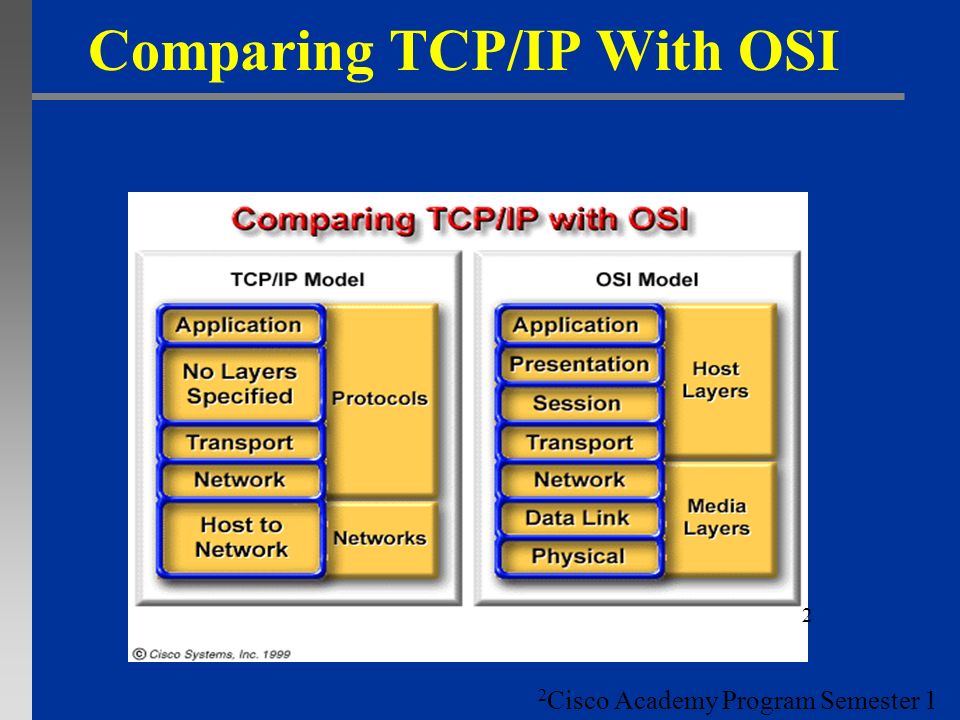 Comparing TCP/IP With OSI

Comparing TCP/IP with OSI

TCP/IP Model

Application

No Layers Specified

Transport

Network

Host to Network

Protocols

Networks

OSI Model

Application

Presentation

Session

Transport

Network

Data Link

Physical

Host Layers

Media Layers

2

© Cisco Systems, Inc. 1999

$^2$Cisco Academy Program Semester 1